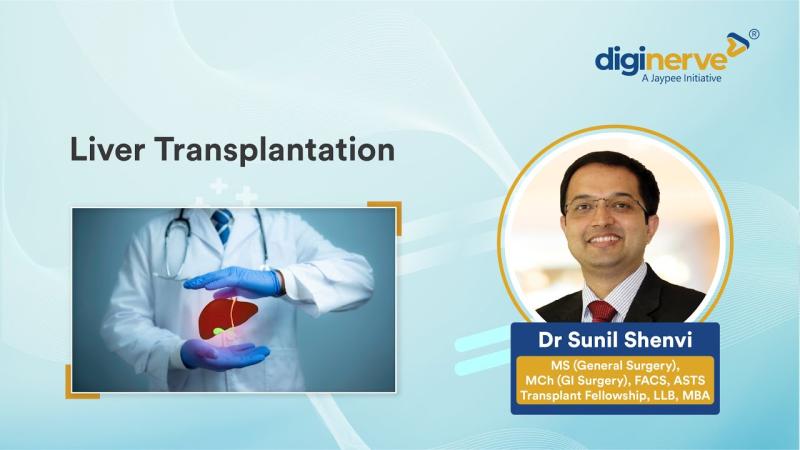 diginerve®
A Jaypee Initiative

Liver Transplantation

Dr Sunil Shenvi

MS (General Surgery),
MCh (GI Surgery), FACS, ASTS
Transplant Fellowship, LLB, MBA